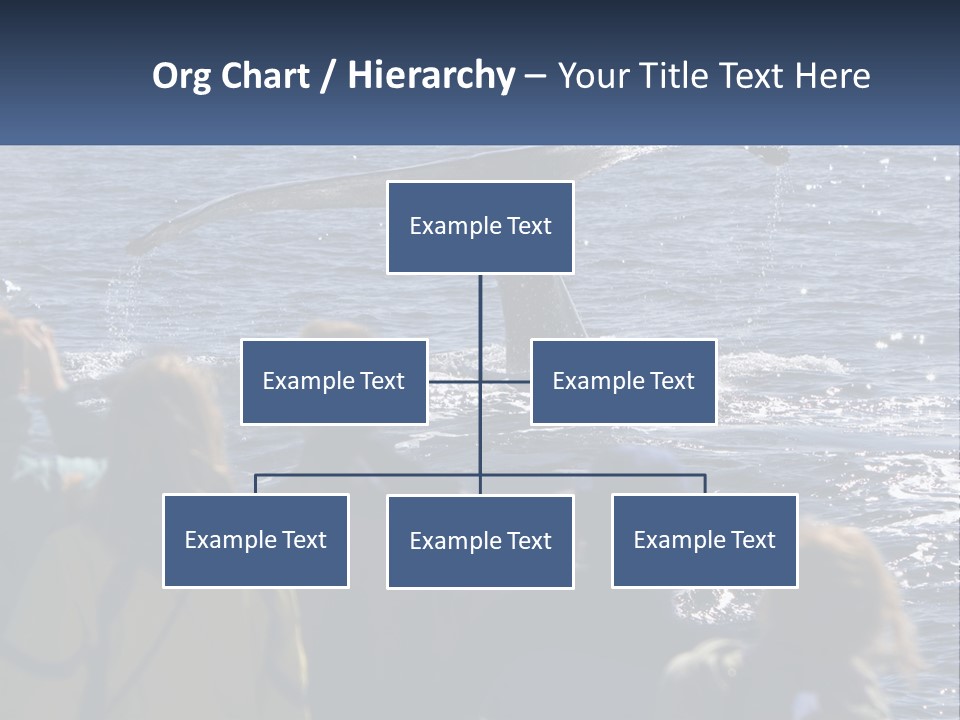 Org Chart / Hierarchy – Your Title Text Here

Example Text

Example Text

Example Text

Example Text

Example Text

Example Text